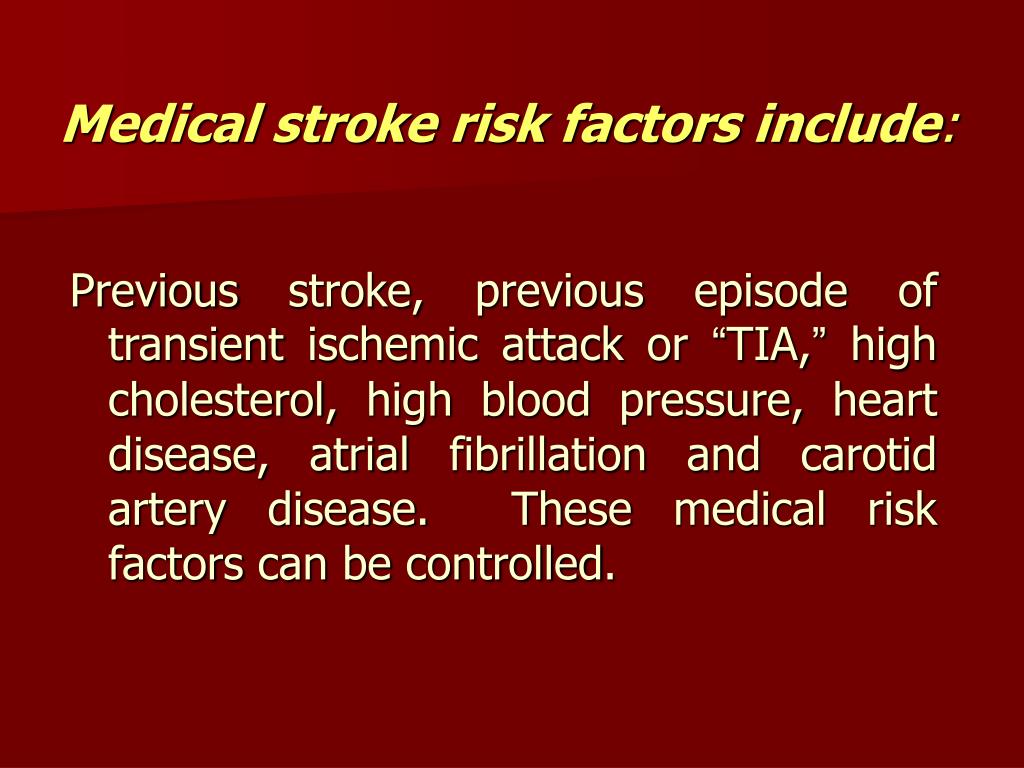 Medical stroke risk factors include:

Previous stroke, previous episode of transient ischemic attack or “TIA,” high cholesterol, high blood pressure, heart disease, atrial fibrillation and carotid artery disease. These medical risk factors can be controlled.